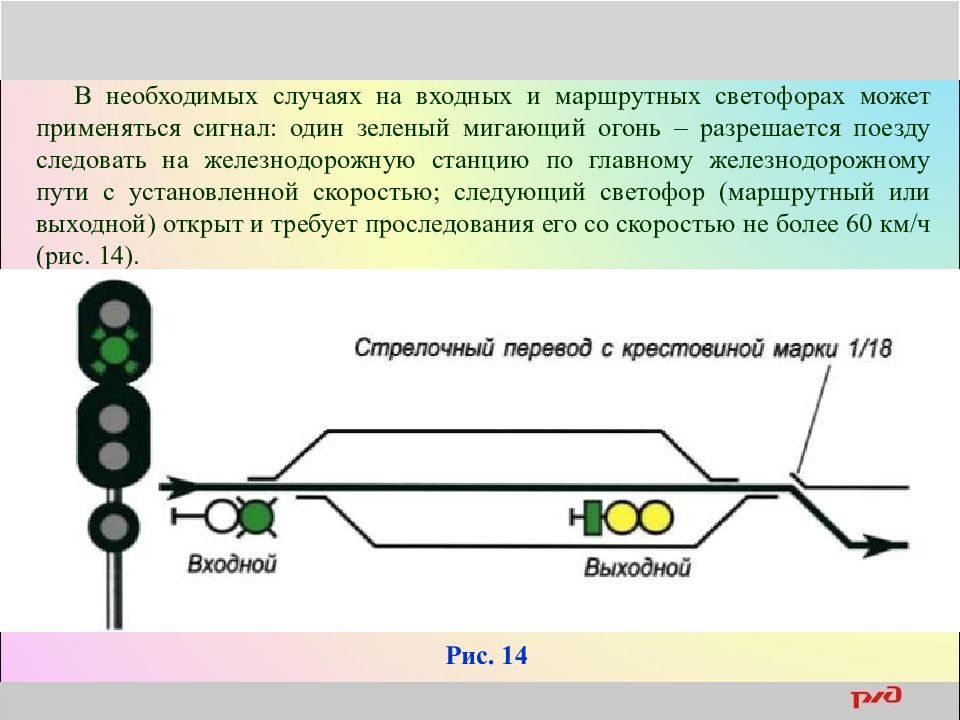 В необходимых случаях на входных и маршрутных светофорах может применяться сигнал: один зеленый мигающий огонь – разрешается поезду следовать на железнодорожную станцию по главному железнодорожному пути с установленной скоростью; следующий светофор (маршрутный или выходной) открыт и требует проследования его со скоростью не более 60 км/ч (рис. 14).

Стрелочный перевод с крестовиной марки 1/18

Входной

Выходной

Рис. 14

РЖД